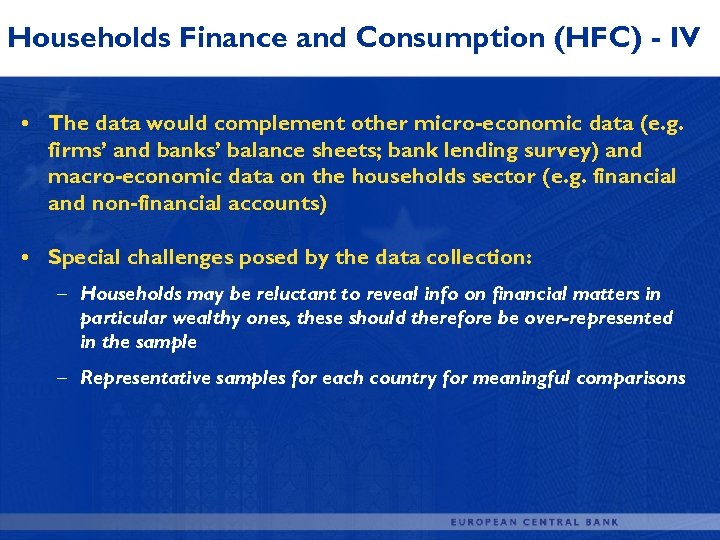 Households Finance and Consumption (HFC) - IV

• The data would complement other micro-economic data (e.g. firms' and banks' balance sheets; bank lending survey) and macro-economic data on the households sector (e.g. financial and non-financial accounts)

• Special challenges posed by the data collection:

– Households may be reluctant to reveal info on financial matters in particular wealthy ones, these should therefore be over-represented in the sample

– Representative samples for each country for meaningful comparisons

EUROPEAN CENTRAL BANK